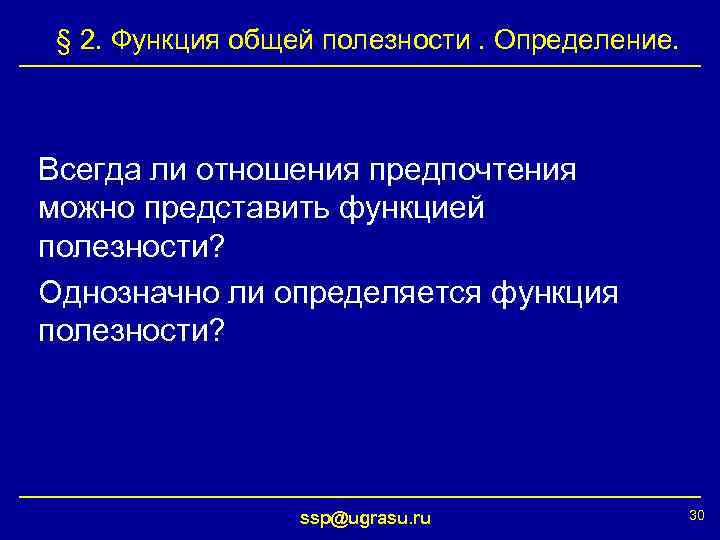 § 2. Функция общей полезности . Определение.

Всегда ли отношения предпочтения можно представить функцией полезности?

Однозначно ли определяется функция полезности?

ssp@ugrasu.ru

30